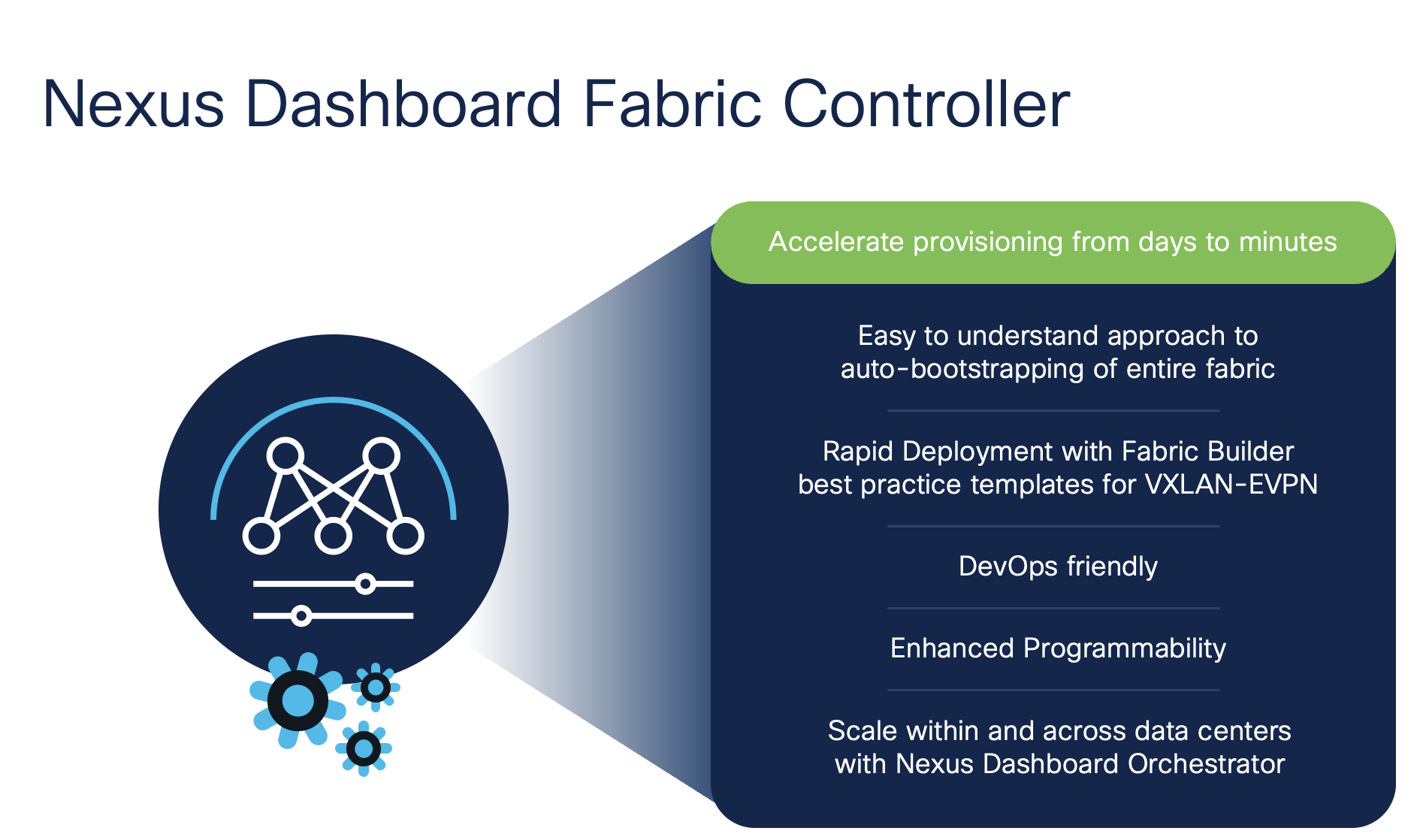 Nexus Dashboard Fabric Controller

Accelerate provisioning from days to minutes

Easy to understand approach to auto-bootstrapping of entire fabric

Rapid Deployment with Fabric Builder best practice templates for VXLAN-EVPN

DevOps friendly

Enhanced Programmability

Scale within and across data centers with Nexus Dashboard Orchestrator